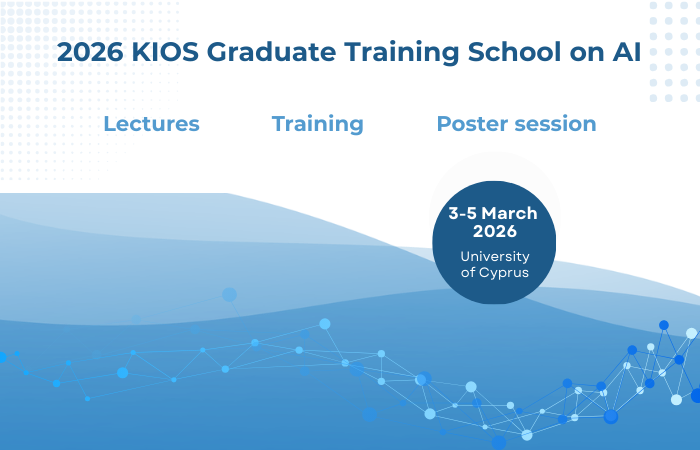 2026 KIOS Graduate Training School on AI

Lectures

Training

Poster session

3-5 March 2026

University of Cyprus